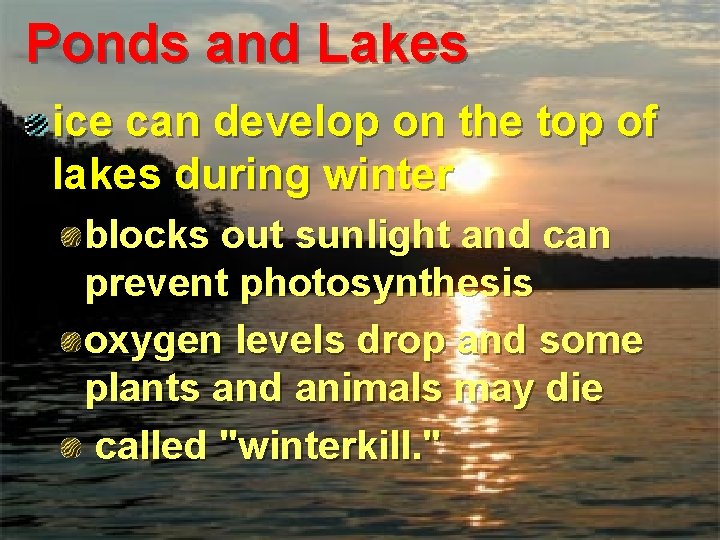 Ponds and Lakes

ice can develop on the top of lakes during winter

blocks out sunlight and can prevent photosynthesis

oxygen levels drop and some plants and animals may die

called "winterkill."